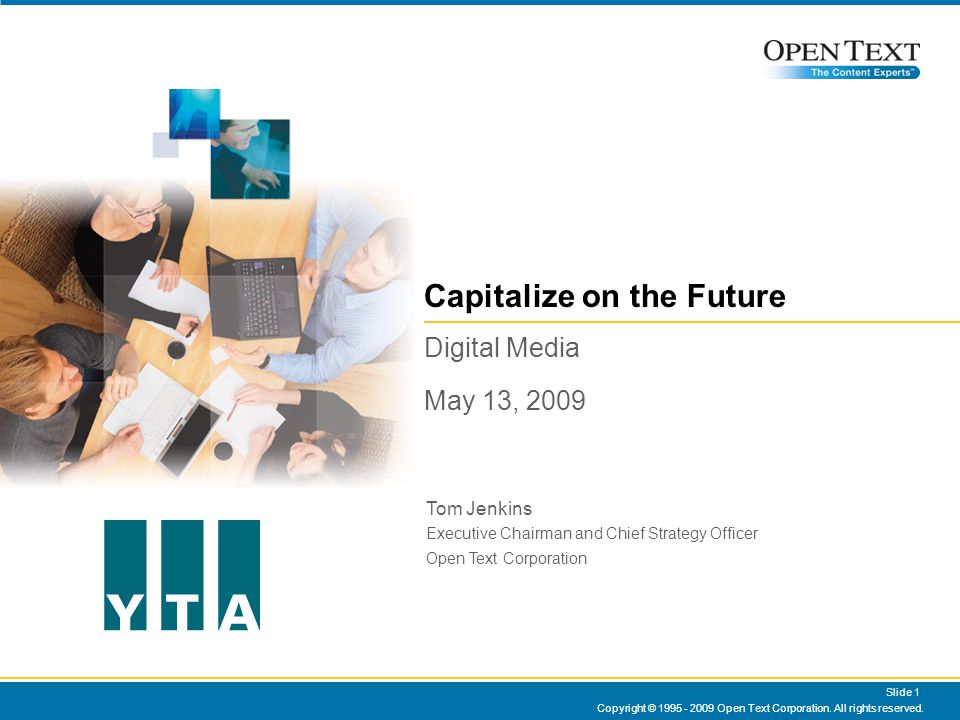 OPEN TEXT
The Content Experts™

Capitalize on the Future

Digital Media

May 13, 2009

Tom Jenkins
Executive Chairman and Chief Strategy Officer
Open Text Corporation

YTA

Slide 1
Copyright © 1995 - 2009 Open Text Corporation. All rights reserved.